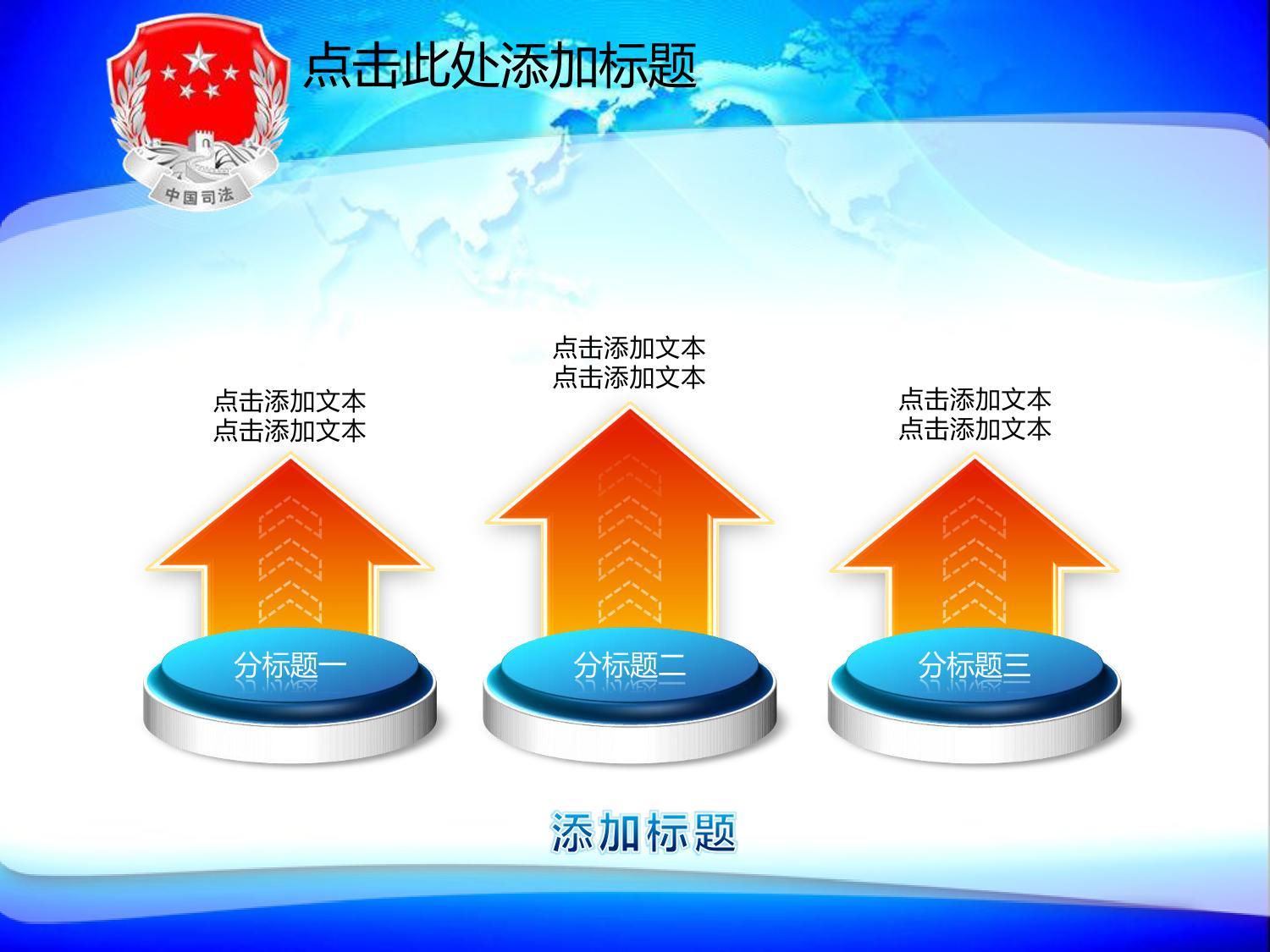 中国司法

点击此处添加标题

点击添加文本
点击添加文本

点击添加文本
点击添加文本

点击添加文本
点击添加文本

分标题一

分标题二

分标题三

添加标题